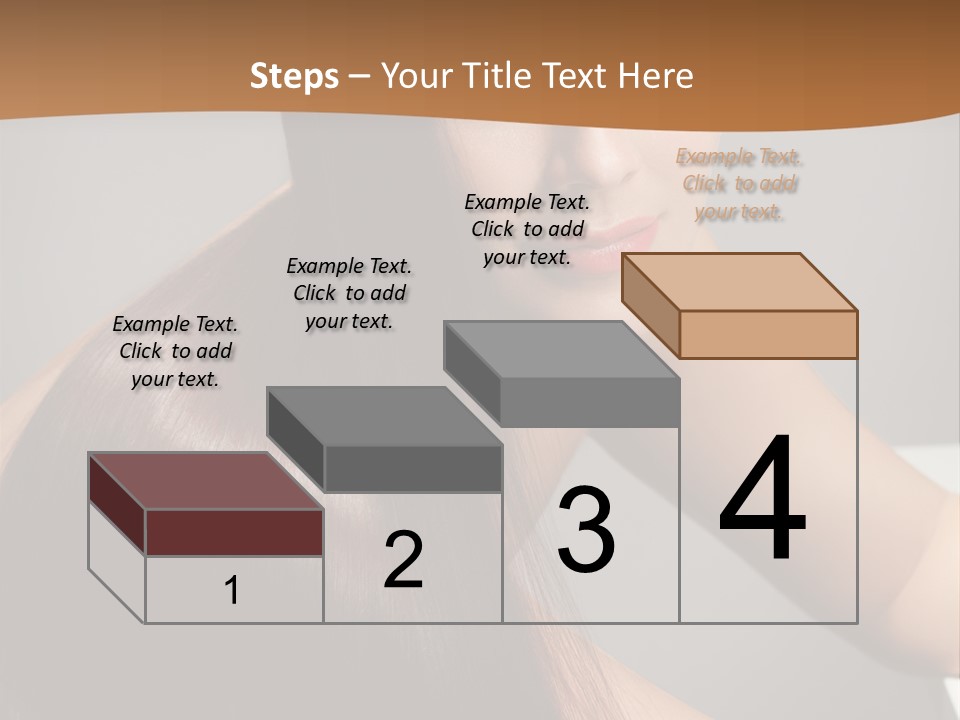 Steps – Your Title Text Here

Example Text. Click to add your text.

Example Text. Click to add your text.

Example Text. Click to add your text.

Example Text. Click to add your text.

1

2

3

4